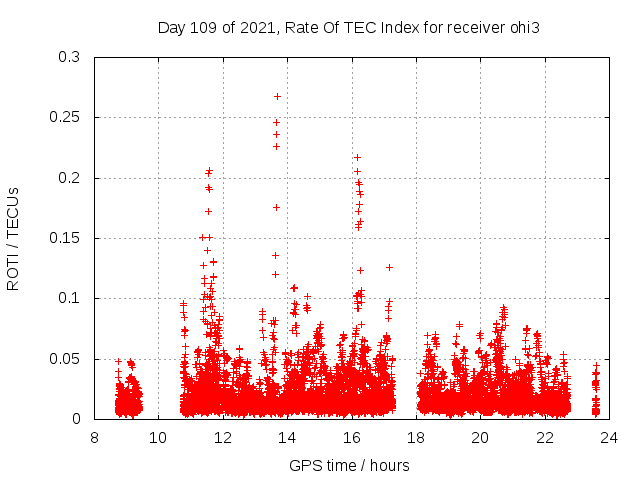 Day 109 of 2021, Rate Of TEC Index for receiver ohi3

ROTI / TECUs

0.3
0.25
0.2
0.15
0.1
0.05
0

8 10 12 14 16 18 20 22 24

GPS time / hours